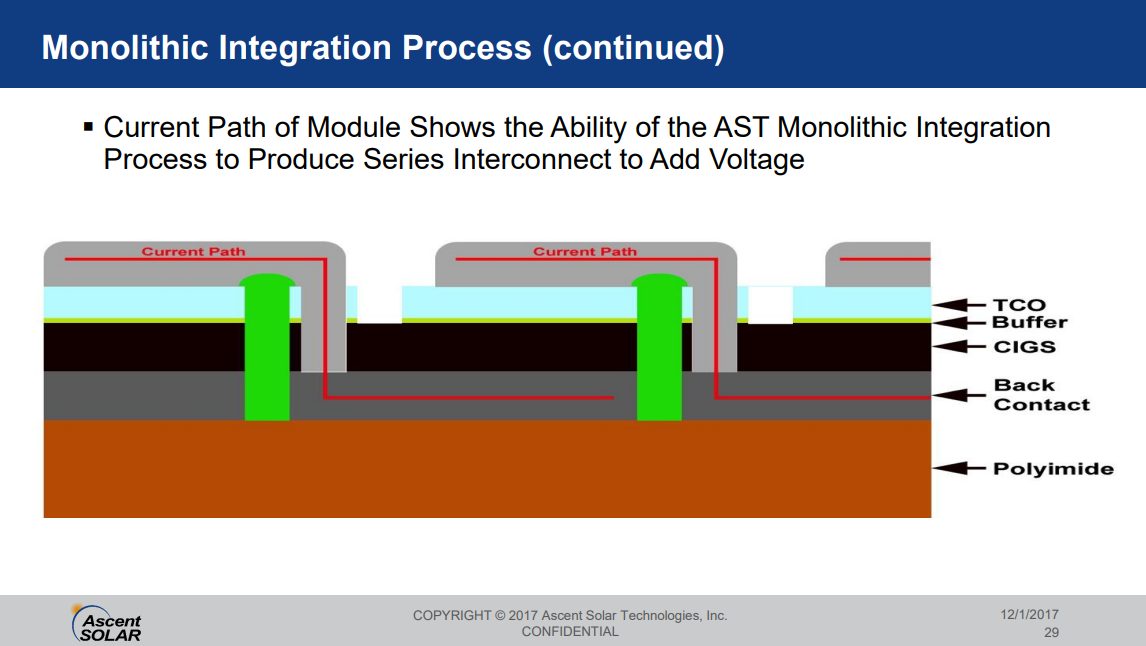 Monolithic Integration Process (continued)

▪ Current Path of Module Shows the Ability of the AST Monolithic Integration Process to Produce Series Interconnect to Add Voltage

Current Path

Current Path

TCO

Buffer

CIGS

Back Contact

Polyimide

Ascent SOLAR

COPYRIGHT © 2017 Ascent Solar Technologies, Inc.
CONFIDENTIAL

12/1/2017
29